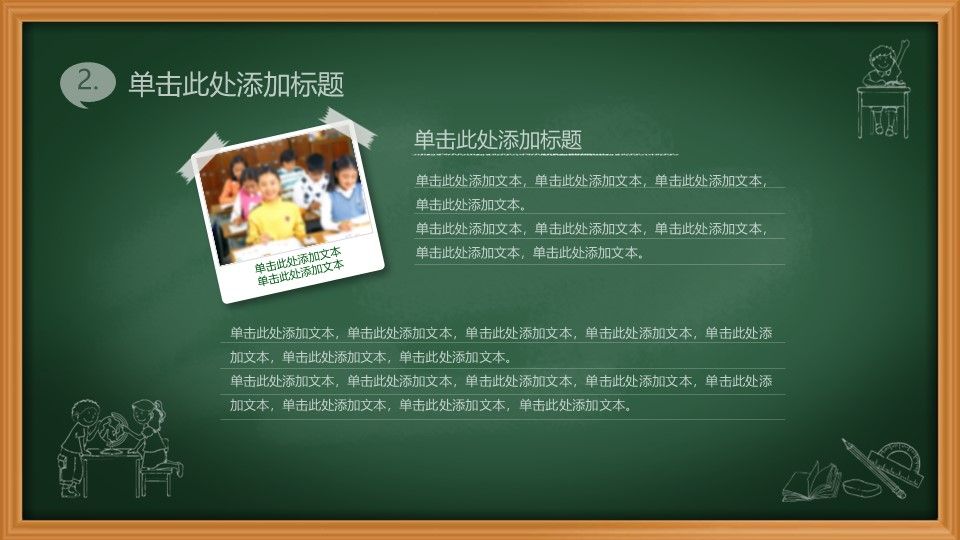 2. 单击此处添加标题

单击此处添加文本
单击此处添加文本

单击此处添加标题

单击此处添加文本，单击此处添加文本，单击此处添加文本，单击此处添加文本。
单击此处添加文本，单击此处添加文本，单击此处添加文本，单击此处添加文本，单击此处添加文本。

单击此处添加文本，单击此处添加文本，单击此处添加文本，单击此处添加文本，单击此处添加文本，单击此处添加文本，单击此处添加文本。
单击此处添加文本，单击此处添加文本，单击此处添加文本，单击此处添加文本，单击此处添加文本，单击此处添加文本，单击此处添加文本，单击此处添加文本。